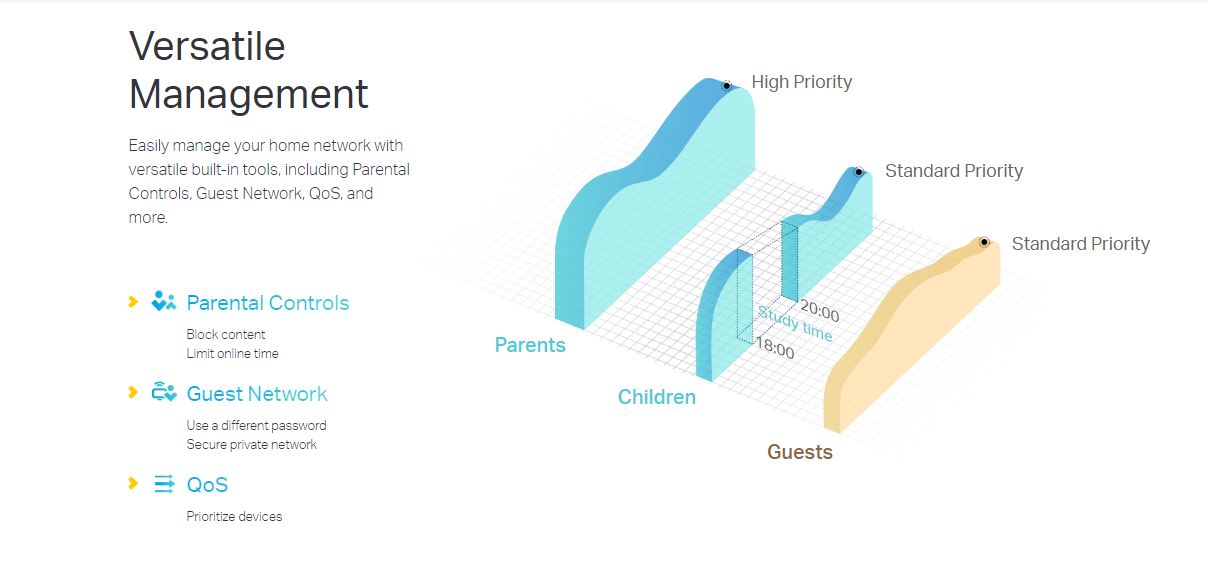 Versatile Management

Easily manage your home network with versatile built-in tools, including Parental Controls, Guest Network, QoS, and more.

Parental Controls

Block content
Limit online time

Guest Network

Use a different password
Secure private network

QoS

Prioritize devices

High Priority

Standard Priority

Standard Priority

20:00

Study time

18:00

Parents

Children

Guests